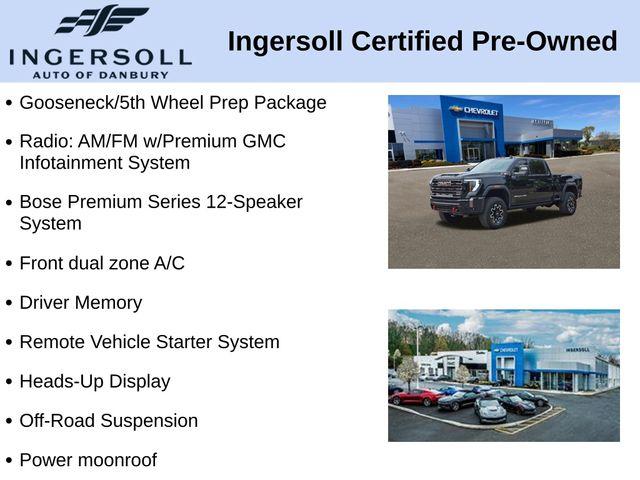 INGERSOLL
AUTO OF DANBURY

Ingersoll Certified Pre-Owned

• Gooseneck/5th Wheel Prep Package
• Radio: AM/FM w/Premium GMC Infotainment System
• Bose Premium Series 12-Speaker System
• Front dual zone A/C
• Driver Memory
• Remote Vehicle Starter System
• Heads-Up Display
• Off-Road Suspension
• Power moonroof

CHEVROLET

CHEVROLET
INGERSOLL